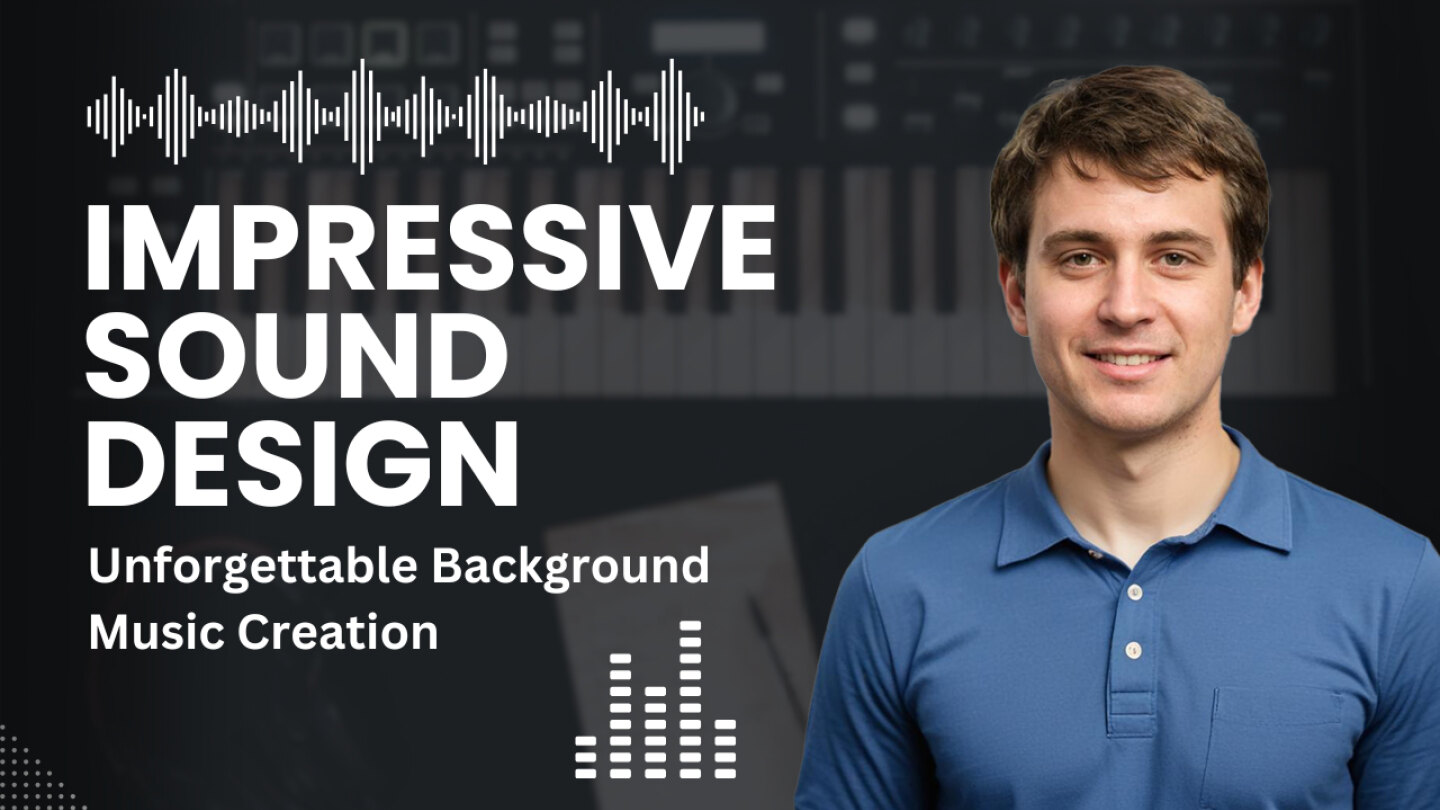 IMPRESSIVE SOUND DESIGN

Unforgettable Background Music Creation